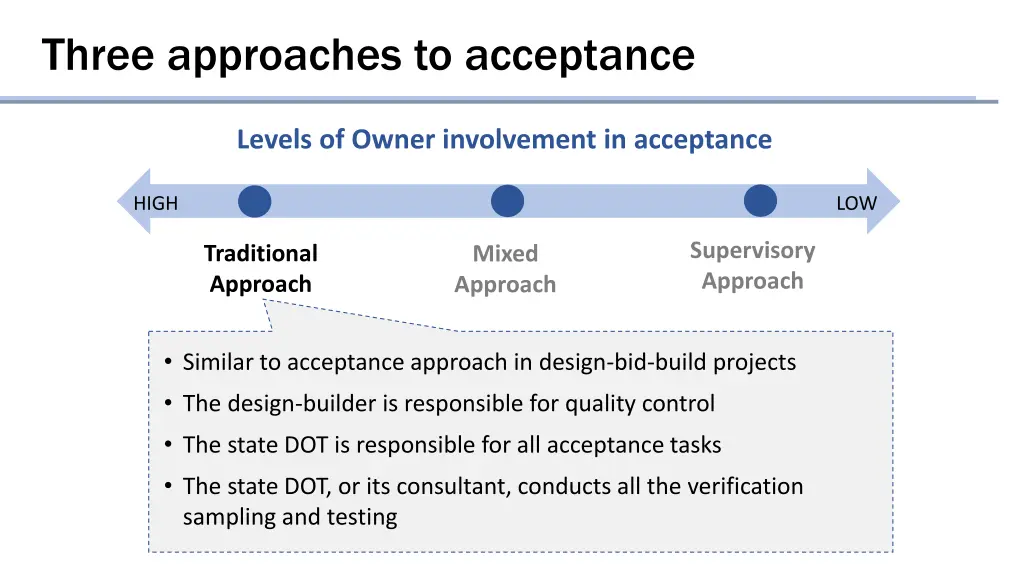 Three approaches to acceptance

Levels of Owner involvement in acceptance

HIGH

LOW

Traditional Approach

Mixed Approach

Supervisory Approach

• Similar to acceptance approach in design-bid-build projects
• The design-builder is responsible for quality control
• The state DOT is responsible for all acceptance tasks
• The state DOT, or its consultant, conducts all the verification sampling and testing